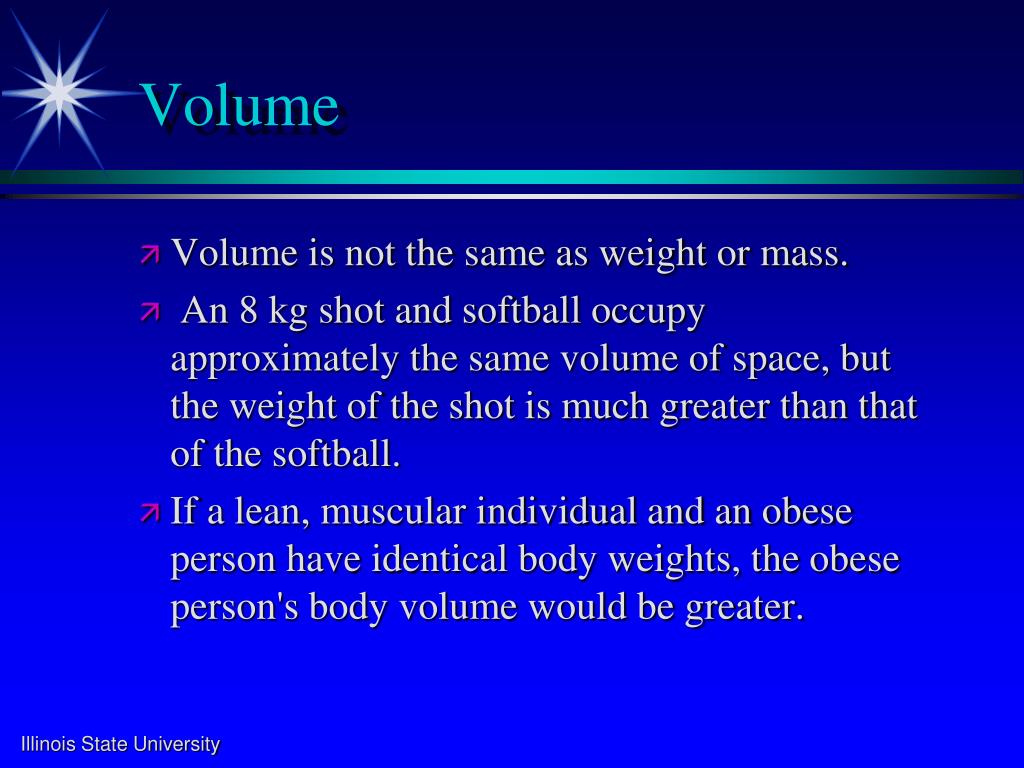 Volume

Volume is not the same as weight or mass.

An 8 kg shot and softball occupy approximately the same volume of space, but the weight of the shot is much greater than that of the softball.

If a lean, muscular individual and an obese person have identical body weights, the obese person's body volume would be greater.

Illinois State University